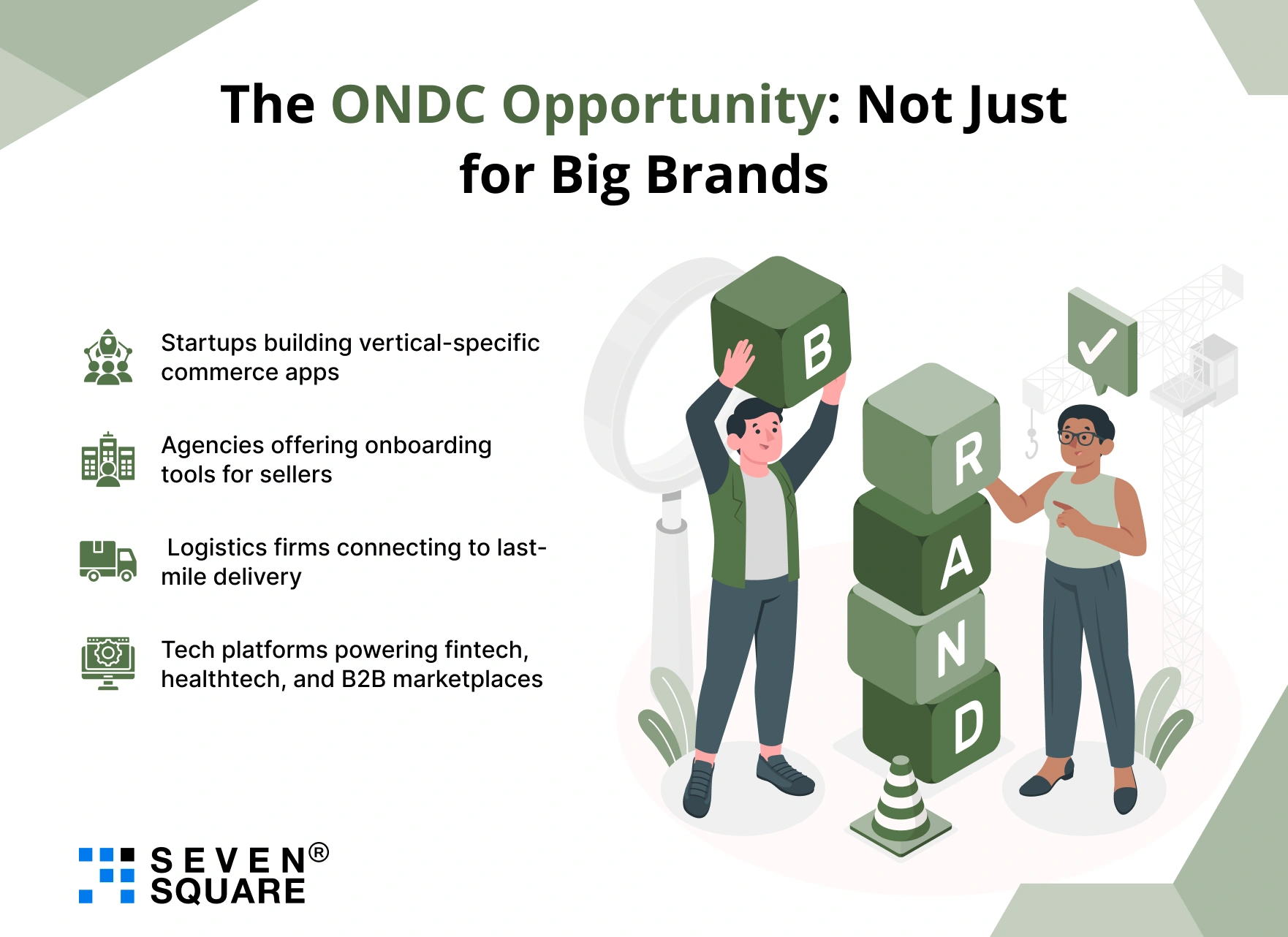 The ONDC Opportunity: Not Just for Big Brands

Startups building vertical-specific commerce apps

Agencies offering onboarding tools for sellers

Logistics firms connecting to last-mile delivery

Tech platforms powering fintech, healthtech, and B2B marketplaces

B R A N D

SEVEN® SQUARE